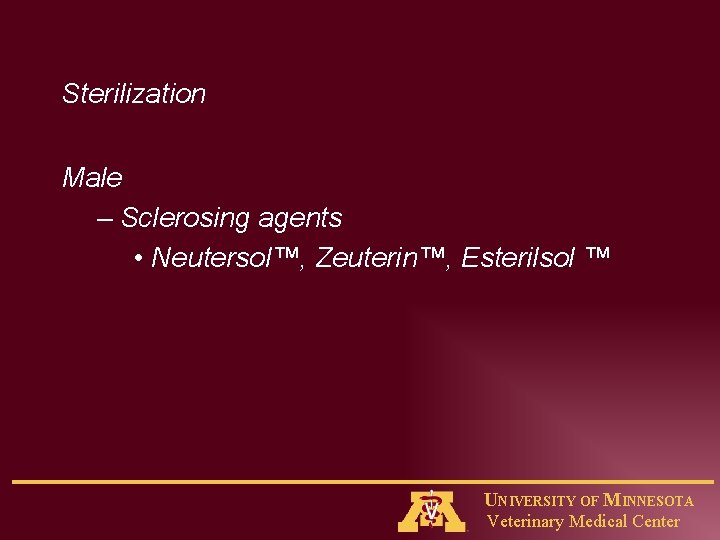 Sterilization

Male

– Sclerosing agents

• Neutersol™, Zeuterin™, Esterilsol ™

UNIVERSITY OF MINNESOTA
Veterinary Medical Center